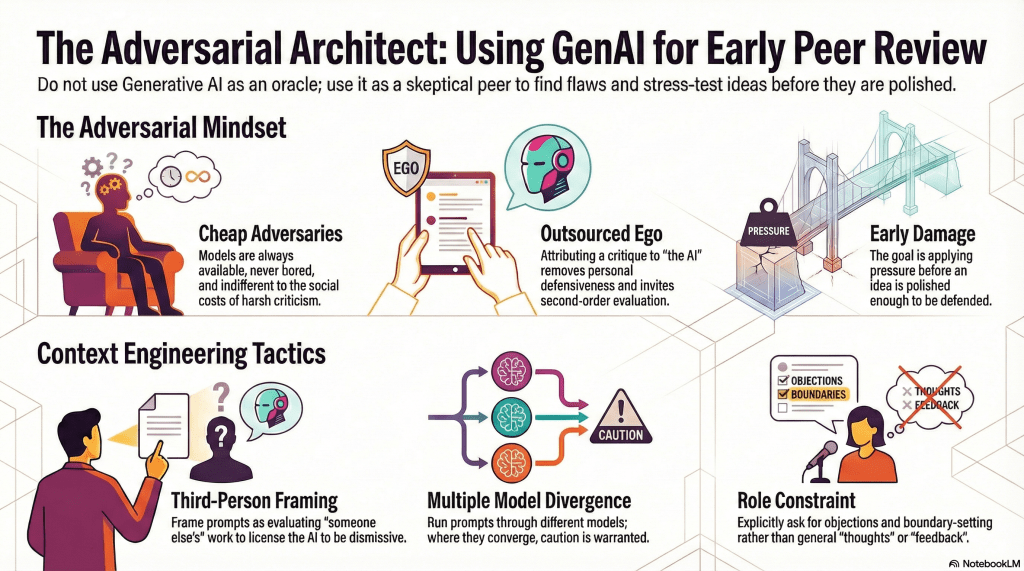 The Adversarial Architect: Using GenAI for Early Peer Review

Do not use Generative AI as an oracle; use it as a skeptical peer to find flaws and stress-test ideas before they are polished.

The Adversarial Mindset

Cheap Adversaries
Models are always available, never bored, and indifferent to the social costs of harsh criticism.

EGO

Outsourced Ego
Attributing a critique to "the AI" removes personal defensiveness and invites second-order evaluation.

PRESSURE

Early Damage
The goal is applying pressure before an idea is polished enough to be defended.

Context Engineering Tactics

Third-Person Framing
Frame prompts as evaluating "someone else's" work to license the AI to be dismissive.

CAUTION

Multiple Model Divergence
Run prompts through different models; where they converge, caution is warranted.

OBJECTIONS
BOUNDARIES

THOUGHTS
FEEDBACK

Role Constraint
Explicitly ask for objections and boundary-setting rather than general "thoughts" or "feedback".

NotebookLM